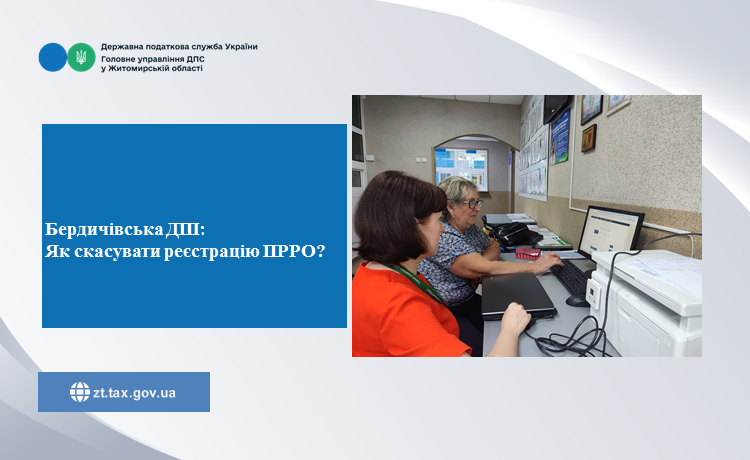 Державна податкова служба України
Головне управління ДПС
у Житомирській області

Бердичівська ДПІ:
Як скасувати реєстрацію ПРРО?

zt.tax.gov.ua